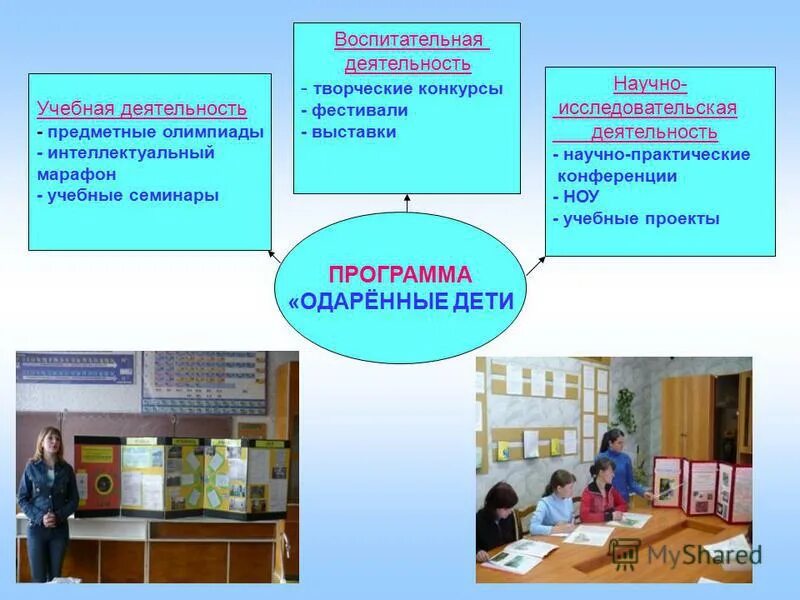 Учебная деятельность
- предметные олимпиады
- интеллектуальный марафон
- учебные семинары

Воспитательная деятельность
- творческие конкурсы
- фестивали
- выставки

Научно-исследовательская деятельность
- научно-практические конференции
- НОУ
- учебные проекты

ПРОГРАММА «ОДАРЁННЫЕ ДЕТИ

MyShared